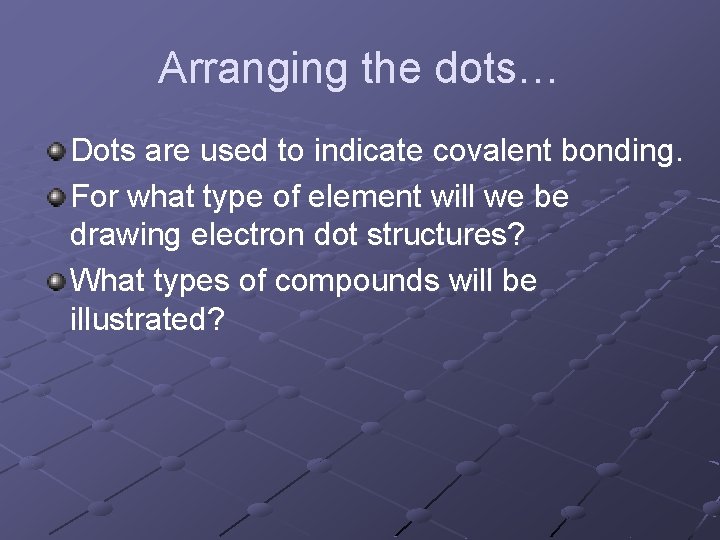 Arranging the dots…

Dots are used to indicate covalent bonding.

For what type of element will we be drawing electron dot structures?

What types of compounds will be illustrated?